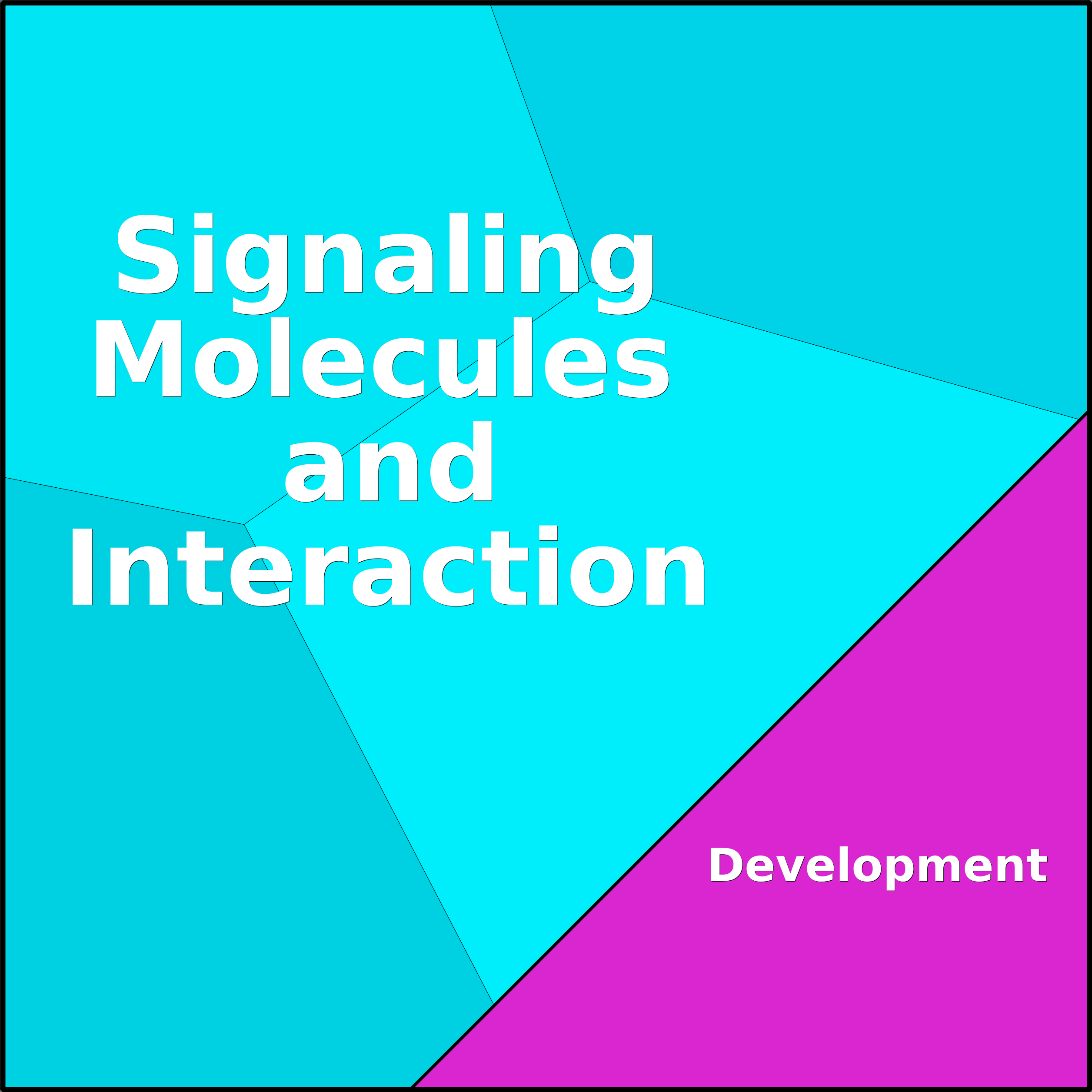 Signaling Molecules and Interaction

Development